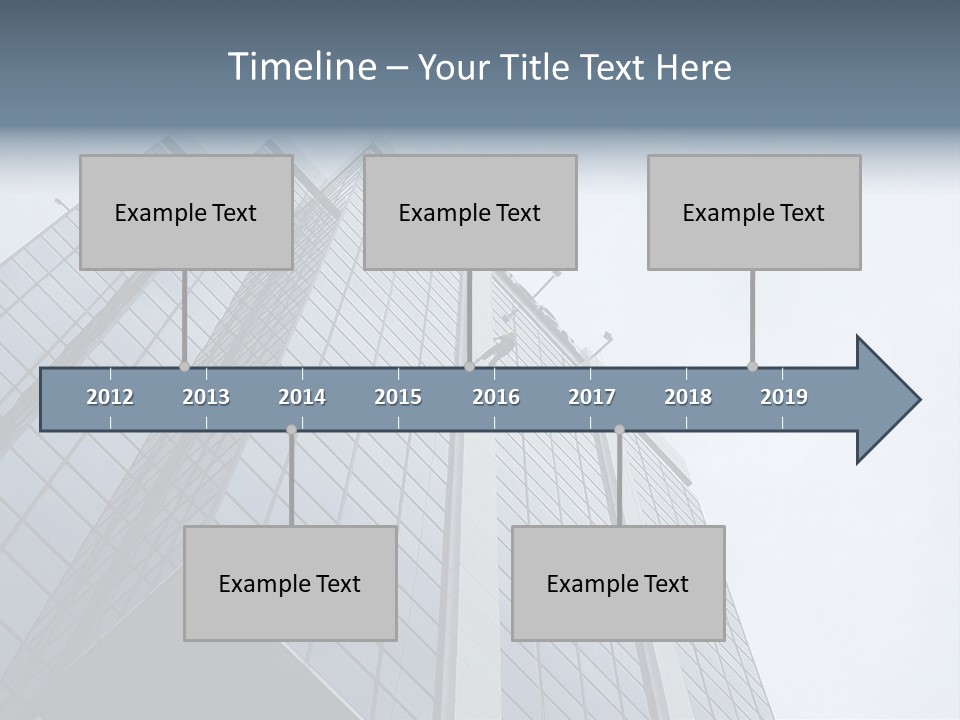 Timeline – Your Title Text Here

Example Text

Example Text

Example Text

2012 2013 2014 2015 2016 2017 2018 2019

Example Text

Example Text